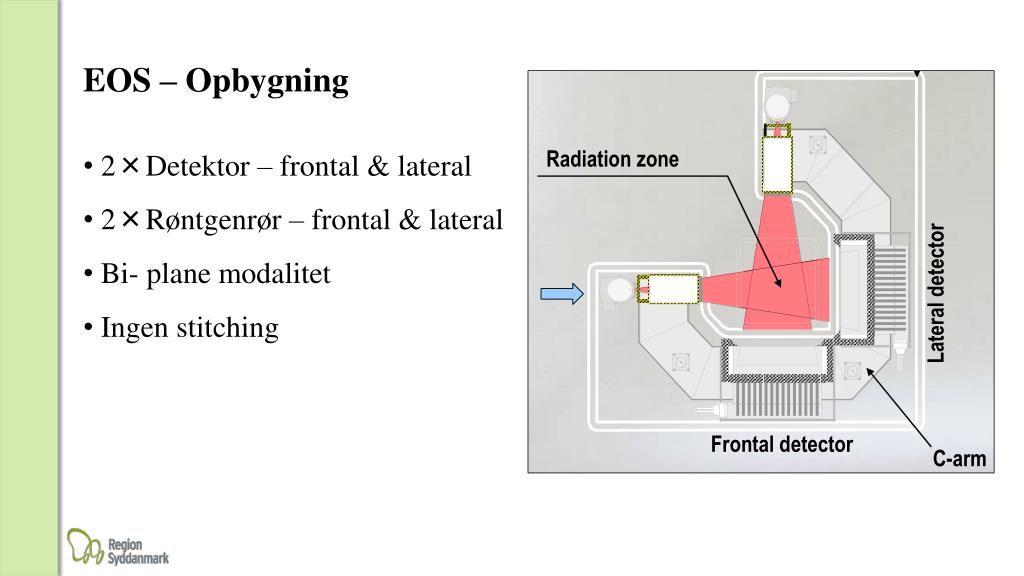 EOS – Opbygning

• 2 × Detektor – frontal & lateral

• 2 × Røntgenrør – frontal & lateral

• Bi- plane modalitet

• Ingen stitching

Radiation zone

Lateral detector

Frontal detector

C-arm

Region Syddanmark